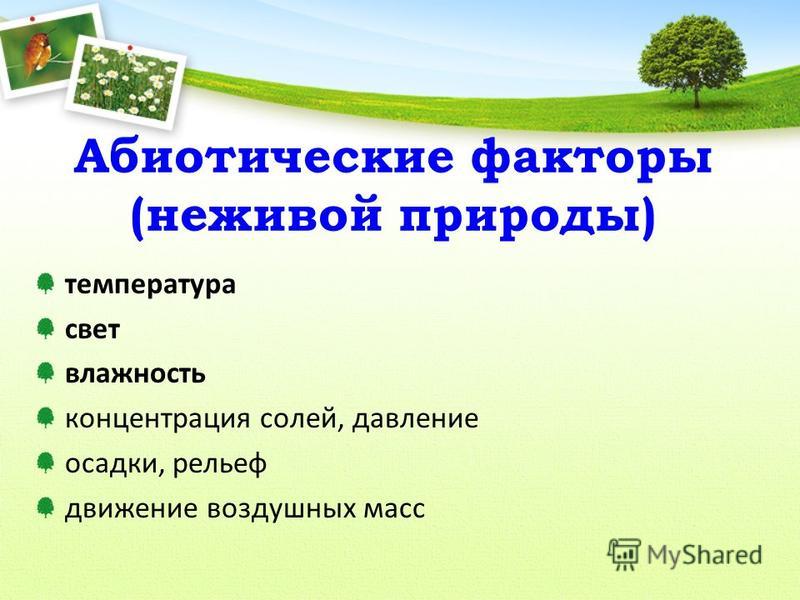 Абиотические факторы (неживой природы)

температура
свет
влажность
концентрация солей, давление
осадки, рельеф
движение воздушных масс

MyShared